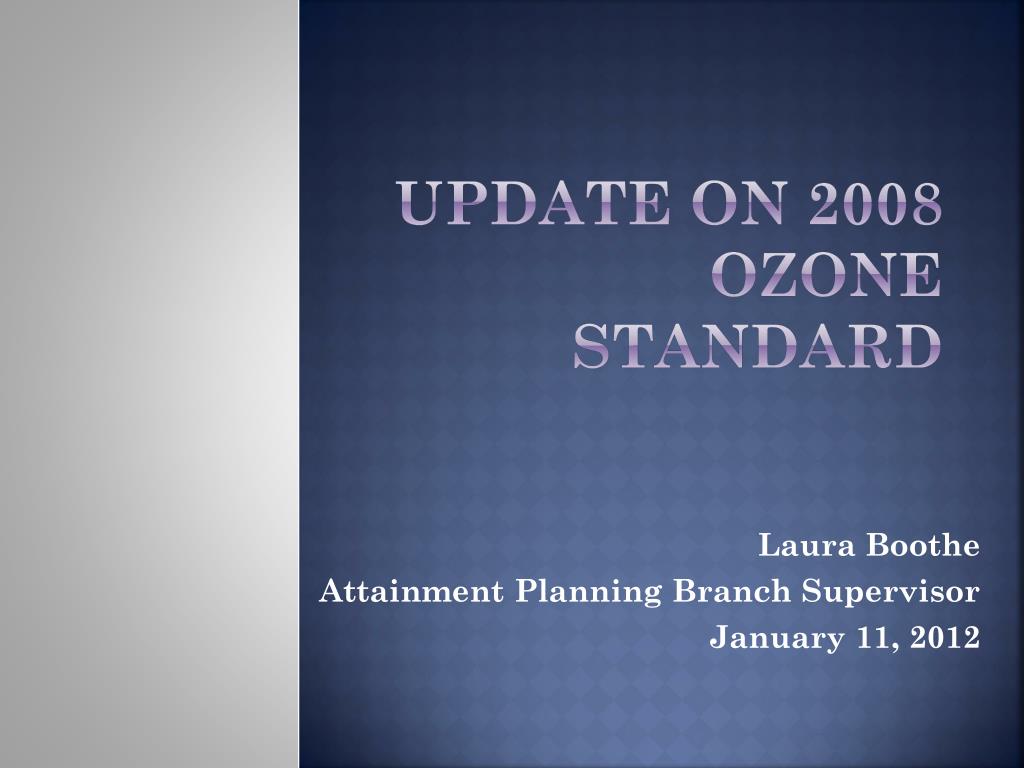 UPDATE ON 2008 OZONE STANDARD

Laura Boothe
Attainment Planning Branch Supervisor
January 11, 2012